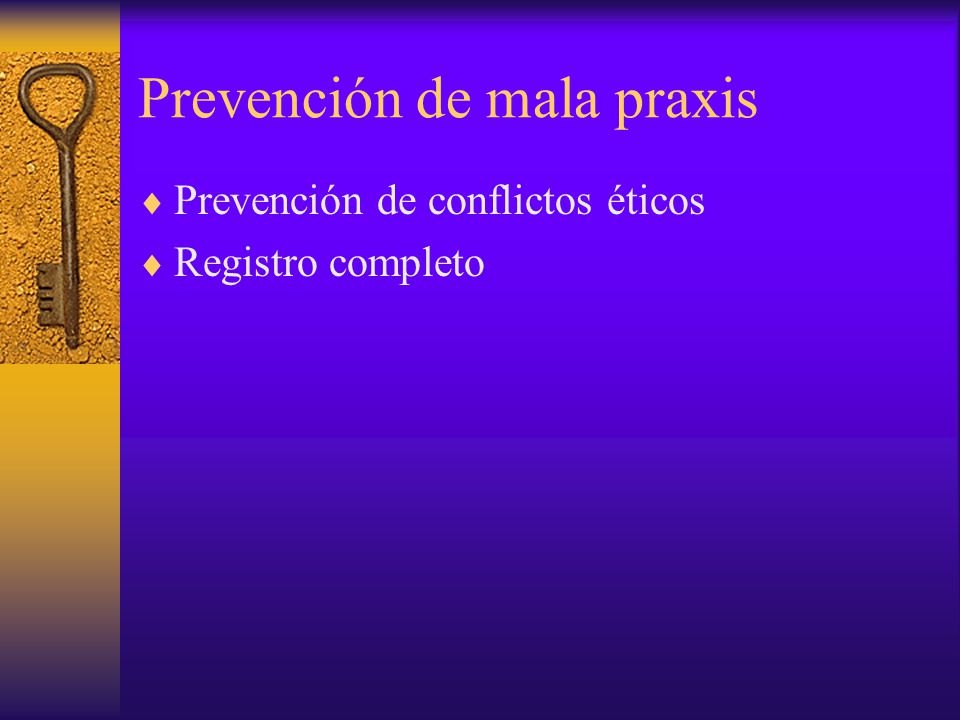 Prevención de mala praxis

♦ Prevención de conflictos éticos
♦ Registro completo